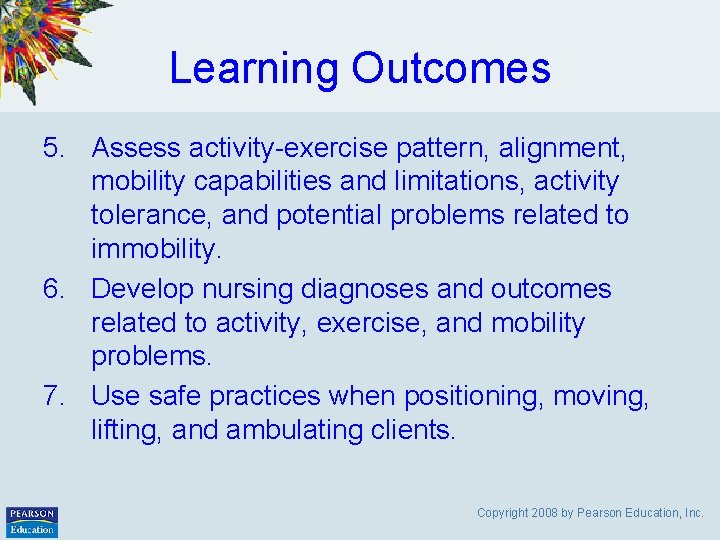 Learning Outcomes

5. Assess activity-exercise pattern, alignment, mobility capabilities and limitations, activity tolerance, and potential problems related to immobility.

6. Develop nursing diagnoses and outcomes related to activity, exercise, and mobility problems.

7. Use safe practices when positioning, moving, lifting, and ambulating clients.

PEARSON Education

Copyright 2008 by Pearson Education, Inc.